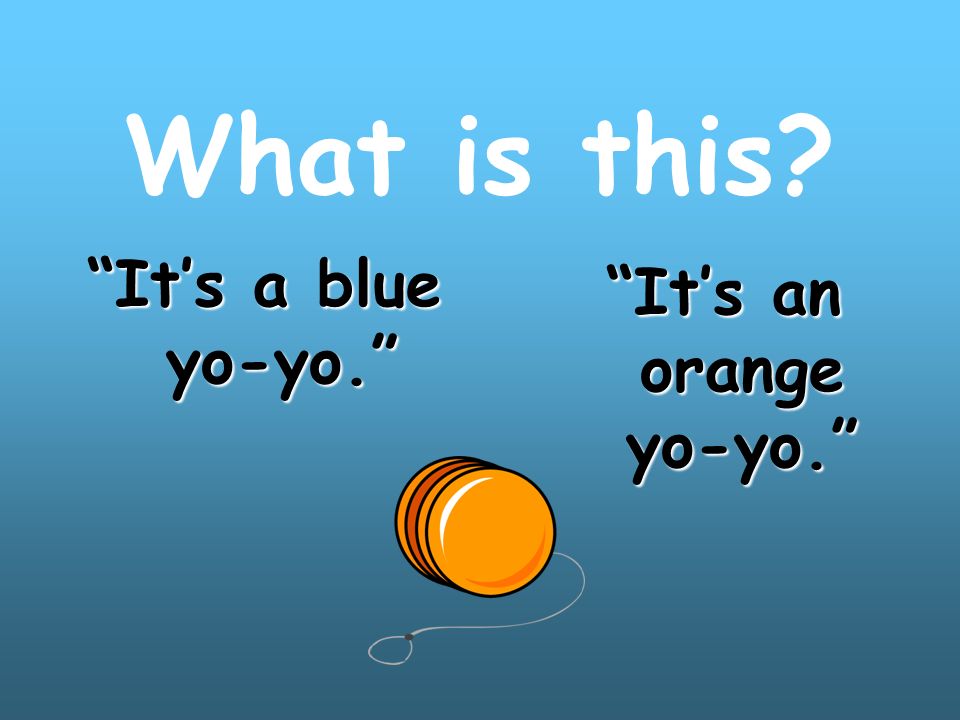 What is this?

“It’s a blue yo-yo.”

“It’s an orange yo-yo.”